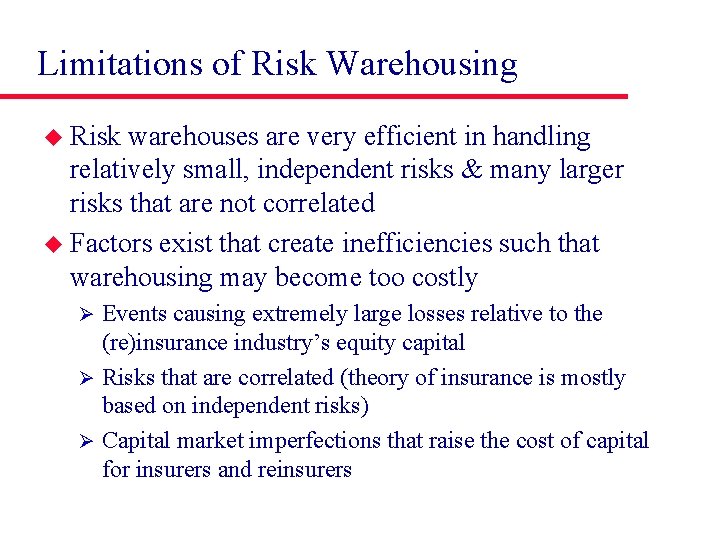 Limitations of Risk Warehousing

◆ Risk warehouses are very efficient in handling relatively small, independent risks & many larger risks that are not correlated

◆ Factors exist that create inefficiencies such that warehousing may become too costly

➢ Events causing extremely large losses relative to the (re)insurance industry's equity capital

➢ Risks that are correlated (theory of insurance is mostly based on independent risks)

➢ Capital market imperfections that raise the cost of capital for insurers and reinsurers